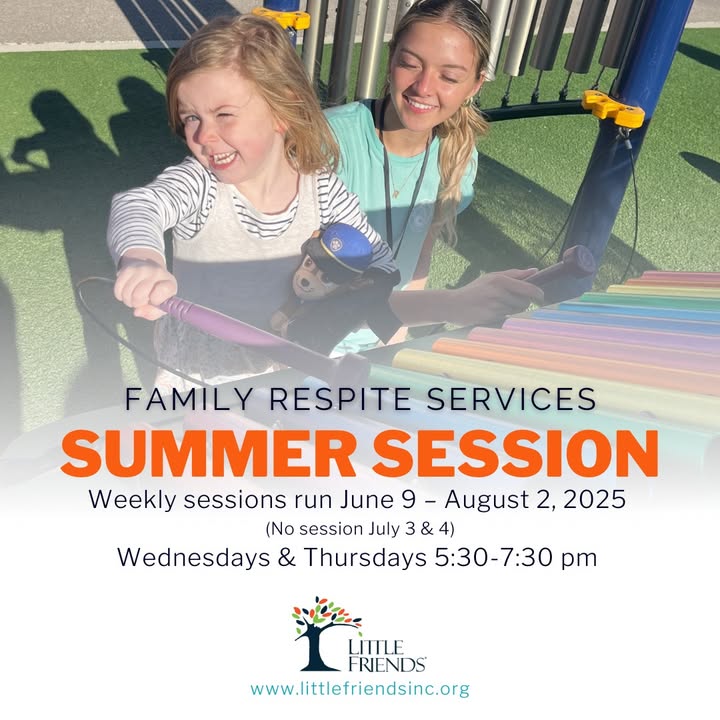 FAMILY RESPITE SERVICES

SUMMER SESSION

Weekly sessions run June 9 – August 2, 2025

(No session July 3 & 4)

Wednesdays & Thursdays 5:30-7:30 pm

LITTLE FRIENDS

www.littlefriendsinc.org